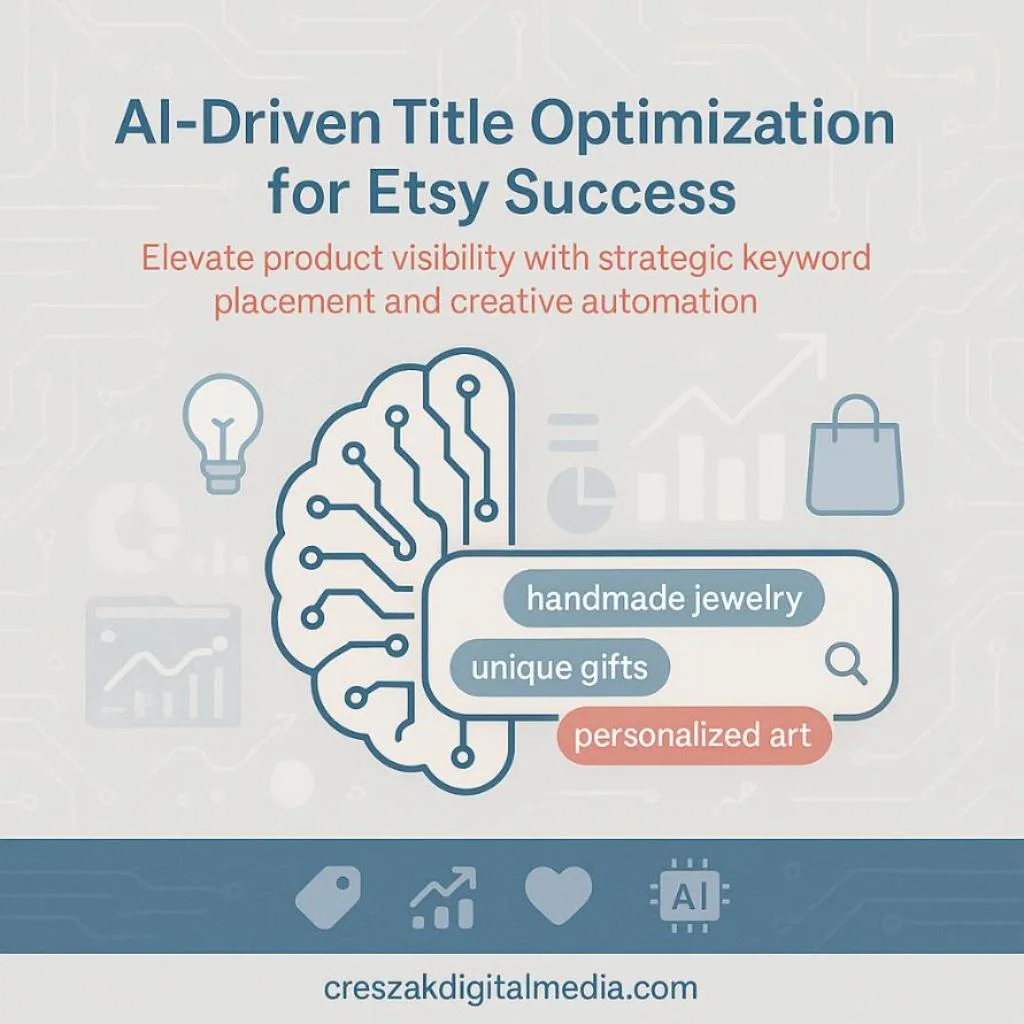 AI-Driven Title Optimization for Etsy Success

Elevate product visibility with strategic keyword placement and creative automation

handmade jewelry

unique gifts

personalized art

AI

creszakdigitalmedia.com